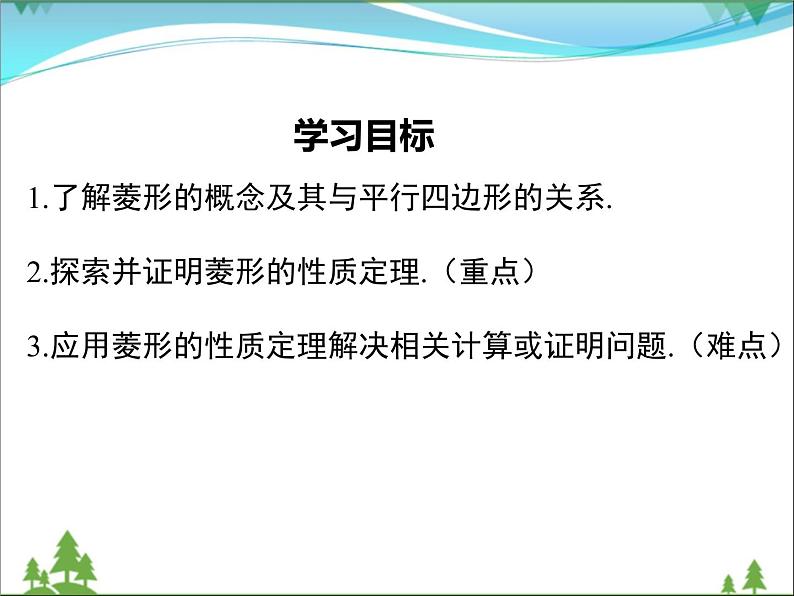 学习目标

1.了解菱形的概念及其与平行四边形的关系.

2.探索并证明菱形的性质定理.（重点）

3.应用菱形的性质定理解决相关计算或证明问题.（难点）